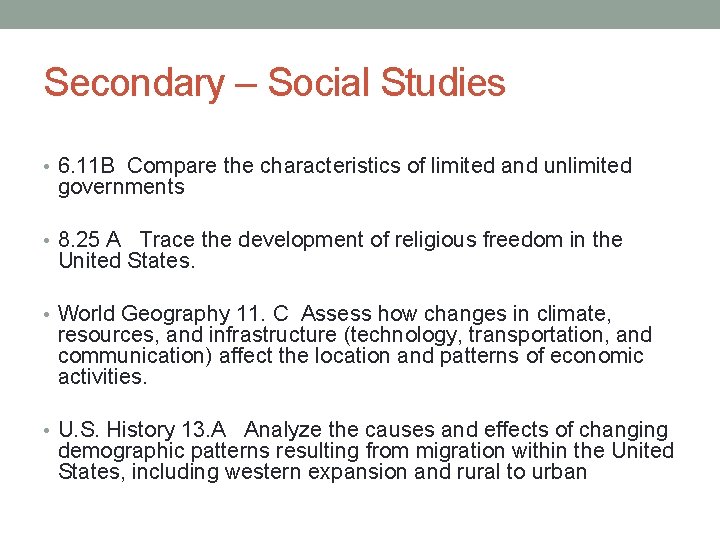 Secondary – Social Studies

• 6.11B Compare the characteristics of limited and unlimited governments

• 8.25 A Trace the development of religious freedom in the United States.

• World Geography 11. C Assess how changes in climate, resources, and infrastructure (technology, transportation, and communication) affect the location and patterns of economic activities.

• U.S. History 13.A Analyze the causes and effects of changing demographic patterns resulting from migration within the United States, including western expansion and rural to urban